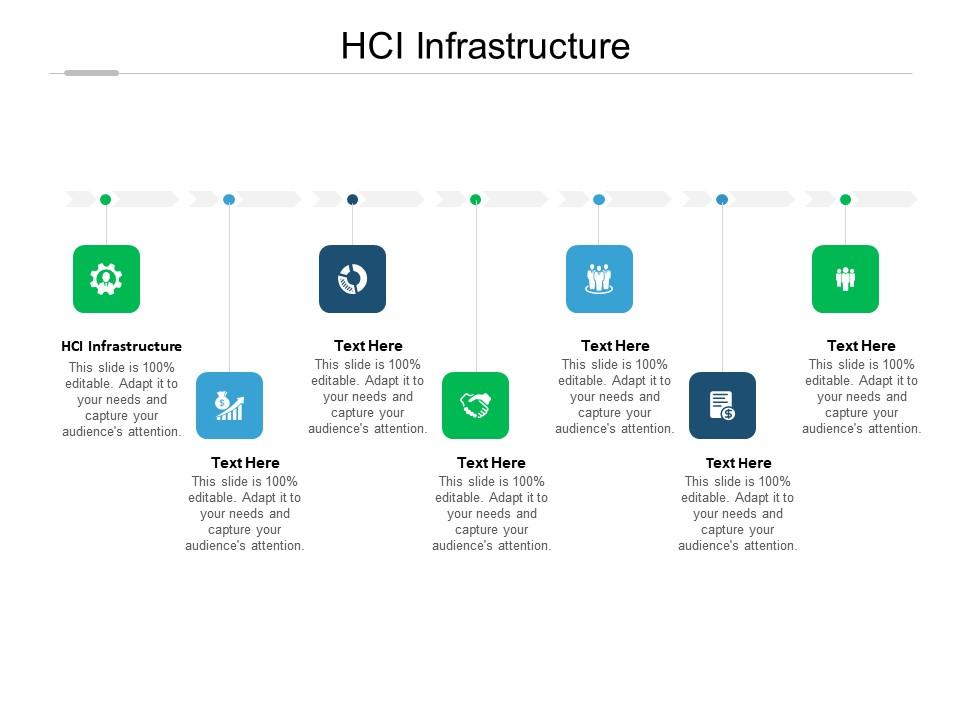 HCI Infrastructure

HCI Infrastructure
This slide is 100% editable. Adapt it to your needs and capture your audience's attention.

Text Here
This slide is 100% editable. Adapt it to your needs and capture your audience's attention.

Text Here
This slide is 100% editable. Adapt it to your needs and capture your audience's attention.

Text Here
This slide is 100% editable. Adapt it to your needs and capture your audience's attention.

Text Here
This slide is 100% editable. Adapt it to your needs and capture your audience's attention.

Text Here
This slide is 100% editable. Adapt it to your needs and capture your audience's attention.

Text Here
This slide is 100% editable. Adapt it to your needs and capture your audience's attention.